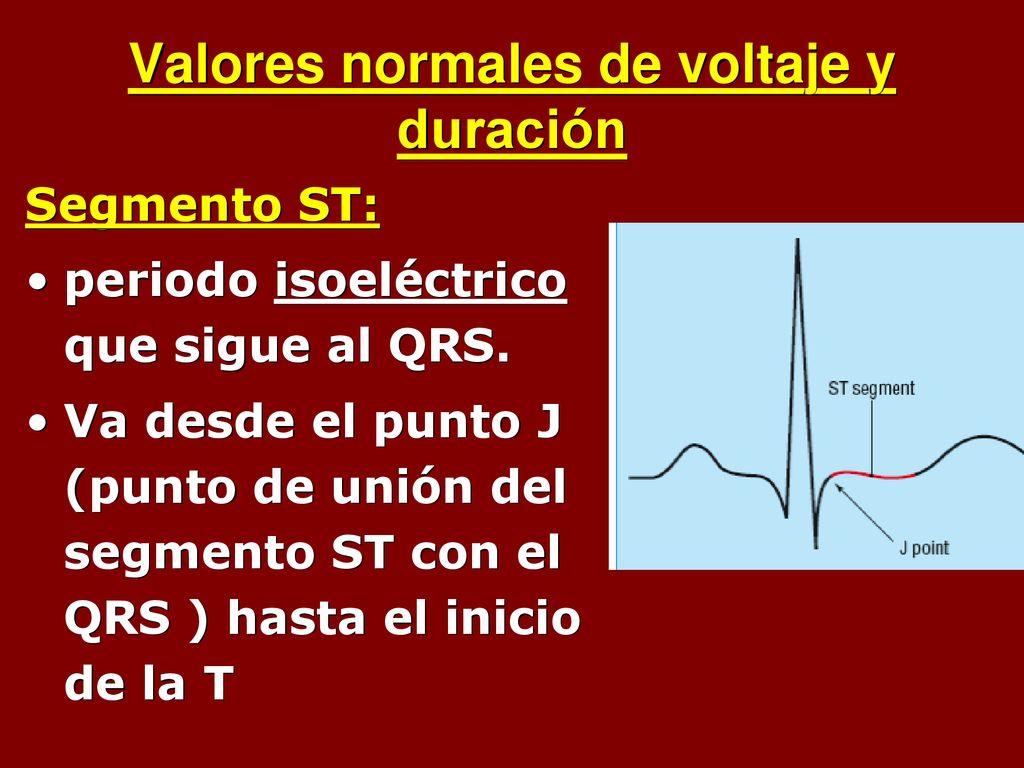 Valores normales de voltaje y duración

Segmento ST:

• periodo isoeléctrico que sigue al QRS.

• Va desde el punto J (punto de unión del segmento ST con el QRS ) hasta el inicio de la T

ST segment

J point